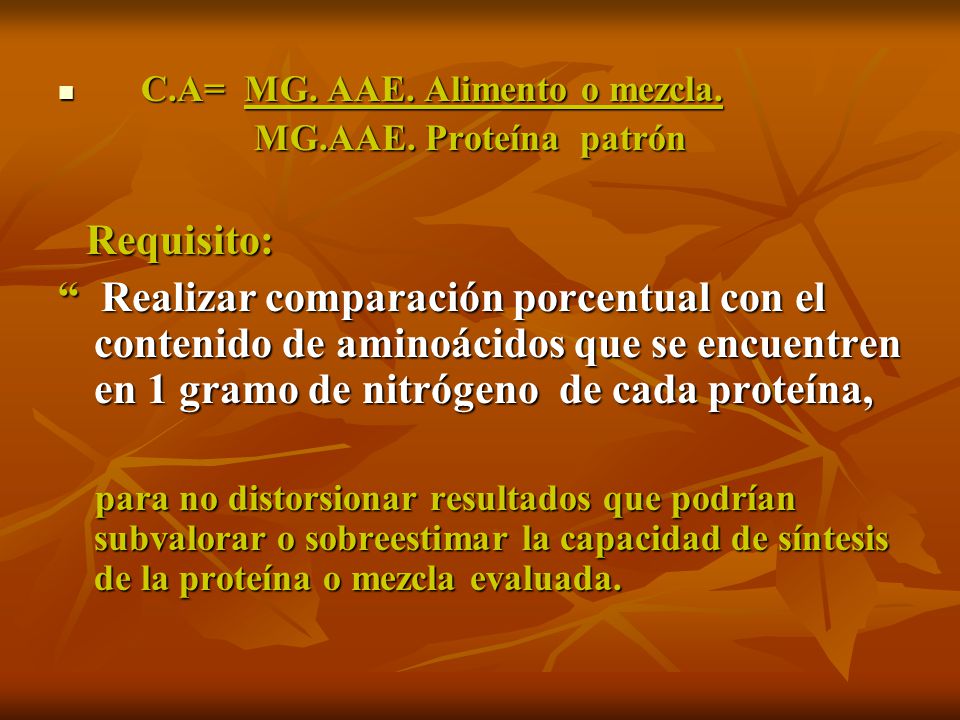 C.A= MG. AAE. Alimento o mezcla.
MG.AAE. Proteína patrón

Requisito:

“ Realizar comparación porcentual con el contenido de aminoácidos que se encuentren en 1 gramo de nitrógeno de cada proteína,

para no distorsionar resultados que podrían subvalorar o sobreestimar la capacidad de síntesis de la proteína o mezcla evaluada.